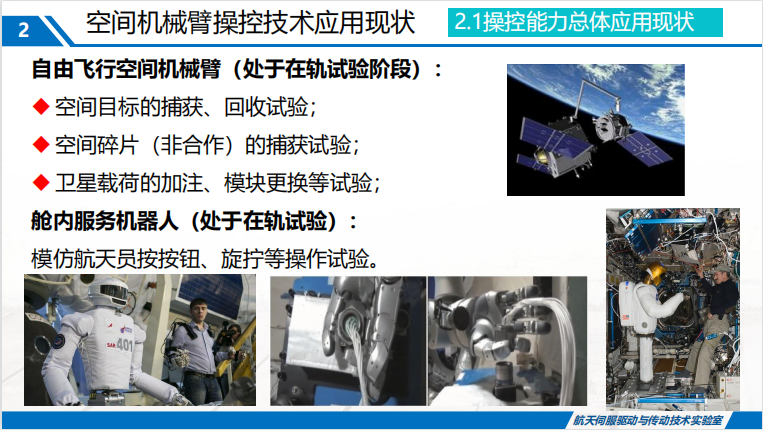 2 空间机械臂操控技术应用现状

2.1操控能力总体应用现状

自由飞行空间机械臂（处于在轨试验阶段）：

◆ 空间目标的捕获、回收试验；

◆ 空间碎片（非合作）的捕获试验；

◆ 卫星载荷的加注、模块更换等试验；

舱内服务机器人（处于在轨试验）：

模仿航天员按按钮、旋拧等操作试验。

SAR 401

航天伺服驱动与传动技术实验室